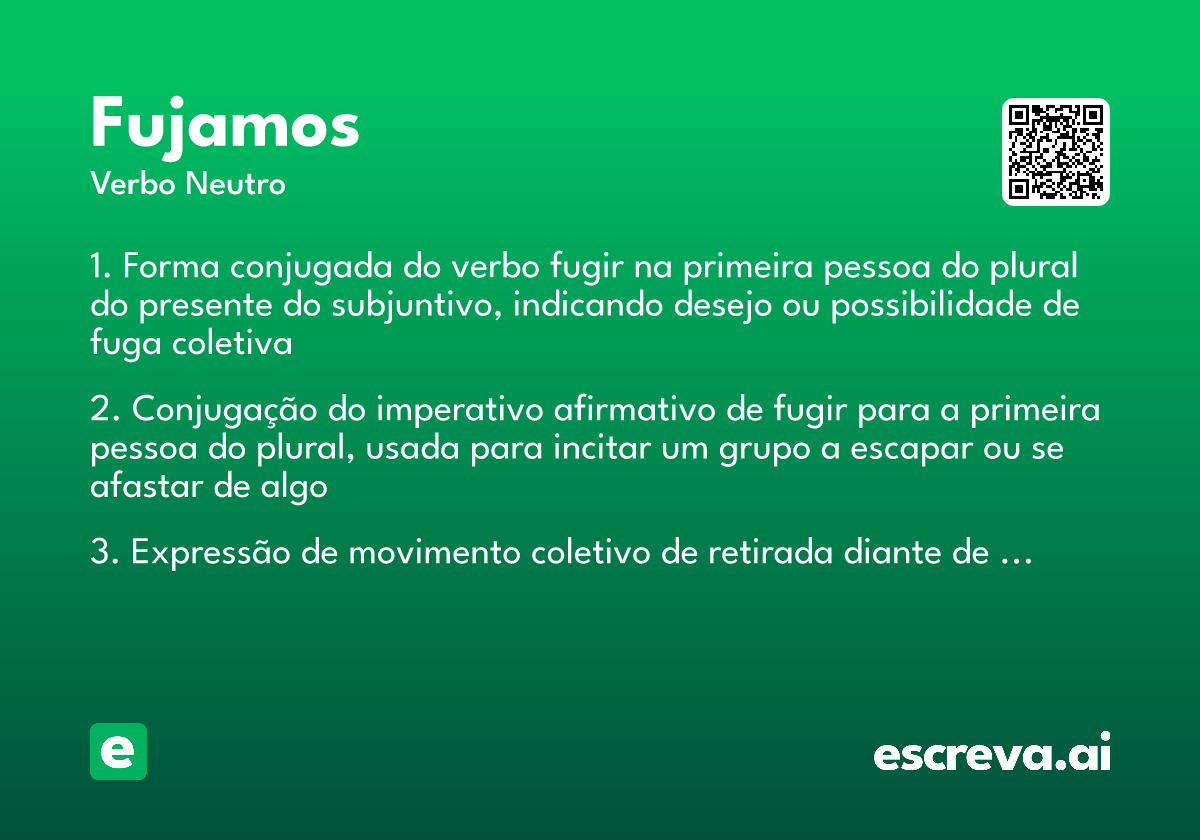 Fujamos
Verbo Neutro

1. Forma conjugada do verbo fugir na primeira pessoa do plural do presente do subjuntivo, indicando desejo ou possibilidade de fuga coletiva

2. Conjugação do imperativo afirmativo de fugir para a primeira pessoa do plural, usada para incitar um grupo a escapar ou se afastar de algo

3. Expressão de movimento coletivo de retirada diante de …

e

escreva.ai